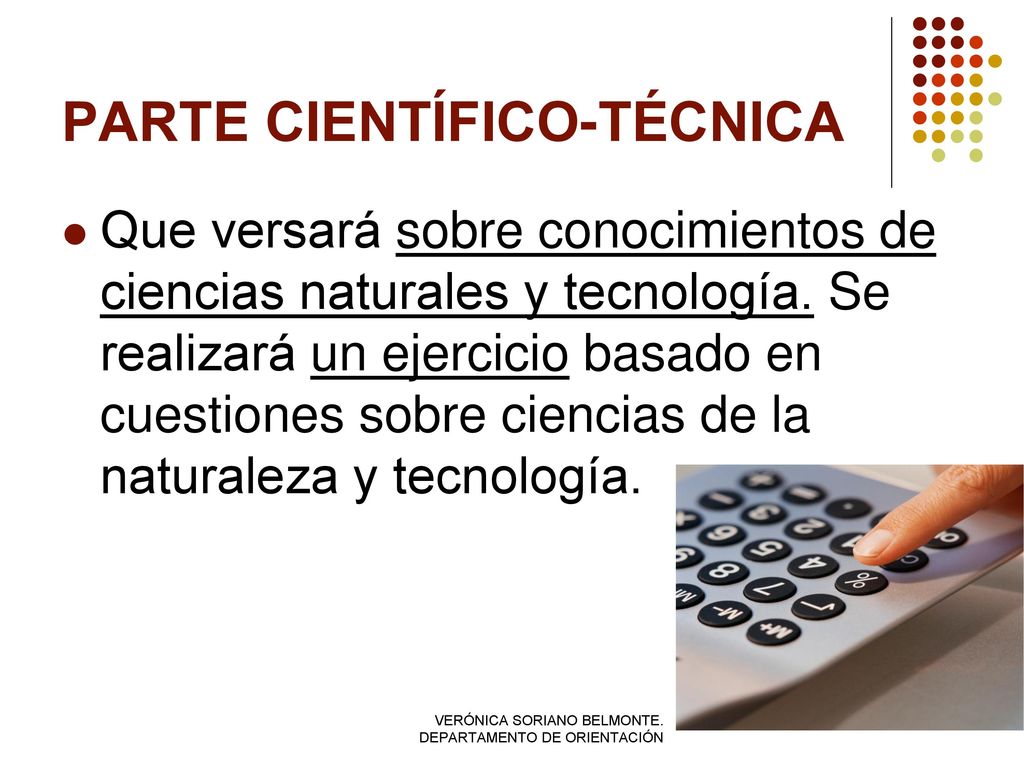 PARTE CIENTÍFICO-TÉCNICA

Que versará sobre conocimientos de ciencias naturales y tecnología. Se realizará un ejercicio basado en cuestiones sobre ciencias de la naturaleza y tecnología.

VERÓNICA SORIANO BELMONTE.
DEPARTAMENTO DE ORIENTACIÓN